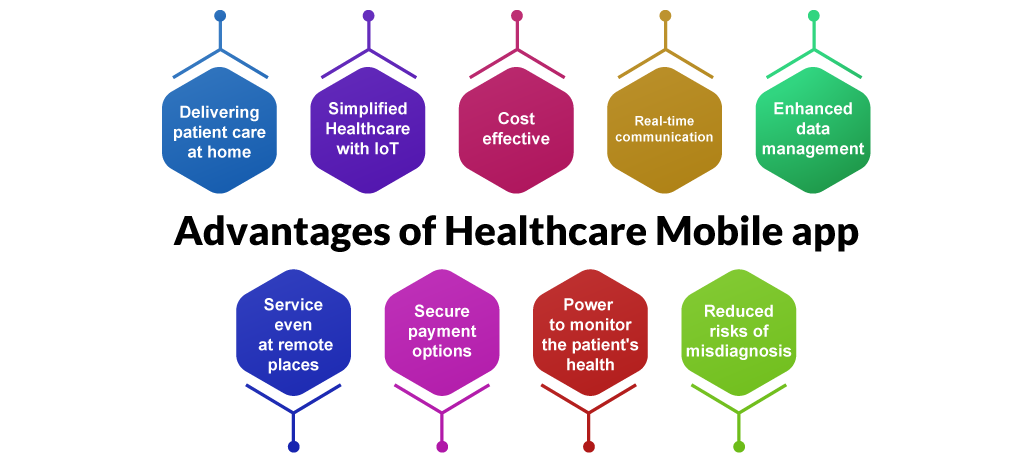 Delivering patient care at home

Simplified Healthcare with IoT

Cost effective

Real-time communication

Enhanced data management

Advantages of Healthcare Mobile app

Service even at remote places

Secure payment options

Power to monitor the patient's health

Reduced risks of misdiagnosis